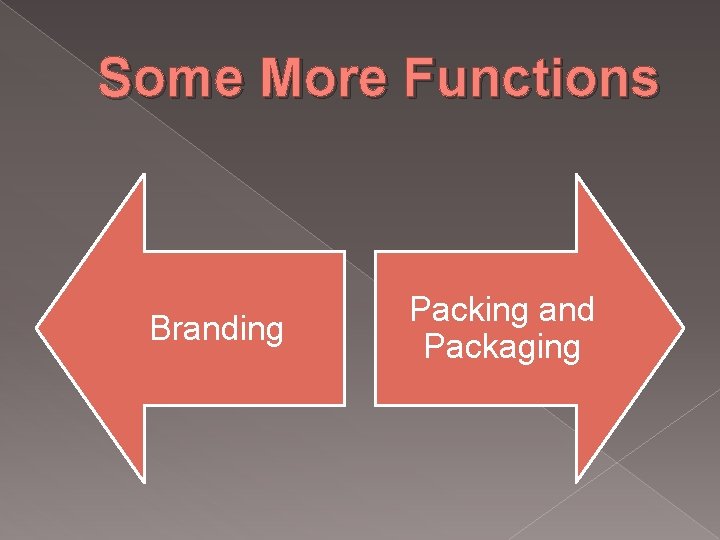 Some More Functions

Branding

Packing and Packaging